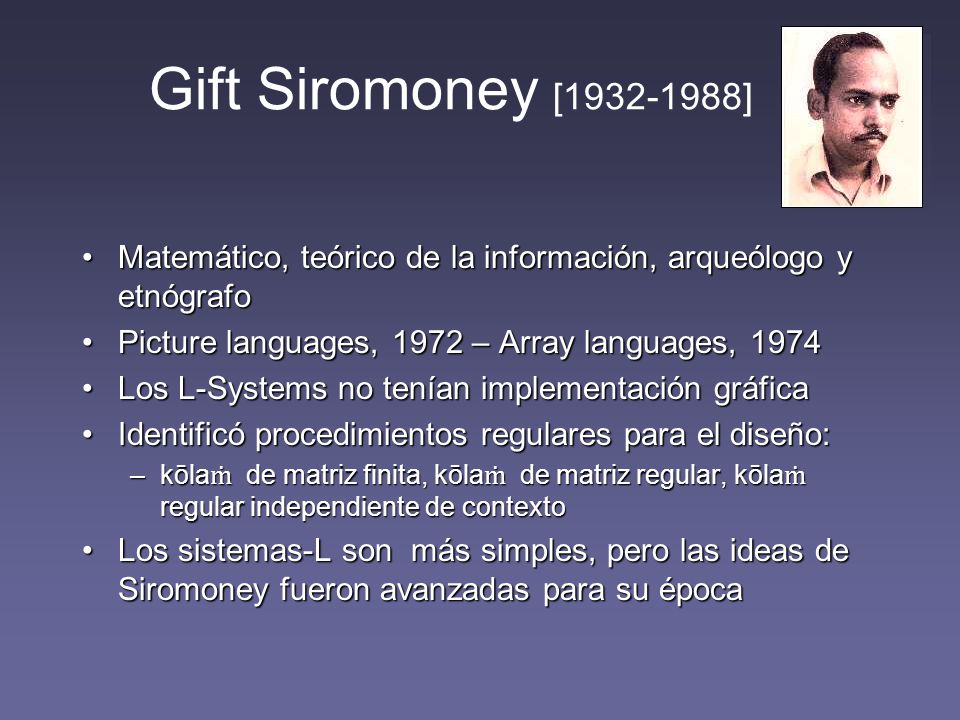 Gift Siromoney [1932-1988]

• Matemático, teórico de la información, arqueólogo y etnógrafo
• Picture languages, 1972 – Array languages, 1974
• Los L-Systems no tenían implementación gráfica
• Identificó procedimientos regulares para el diseño:
– kōlaṁ de matriz finita, kōlaṁ de matriz regular, kōlaṁ regular independiente de contexto
• Los sistemas-L son más simples, pero las ideas de Siromoney fueron avanzadas para su época